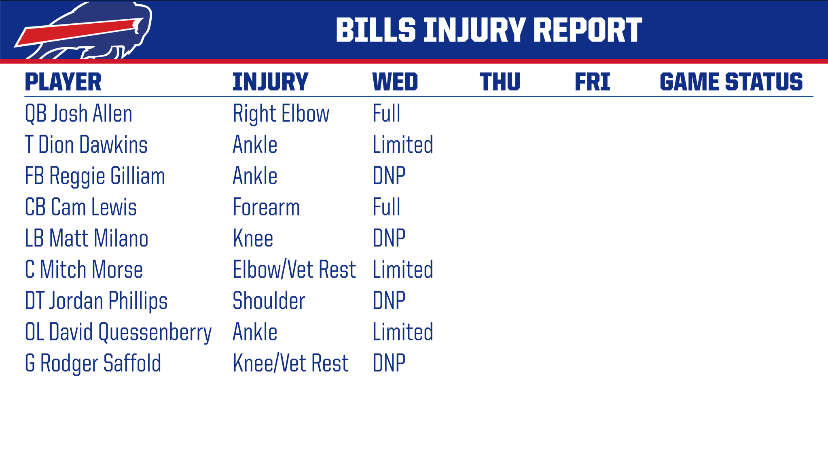 BILLS INJURY REPORT

| PLAYER | INJURY | WED | THU | FRI | GAME STATUS |
|---|---|---|---|---|---|
| QB Josh Allen | Right Elbow | Full | | | |
| T Dion Dawkins | Ankle | Limited | | | |
| FB Reggie Gilliam | Ankle | DNP | | | |
| CB Cam Lewis | Forearm | Full | | | |
| LB Matt Milano | Knee | DNP | | | |
| C Mitch Morse | Elbow/Vet Rest | Limited | | | |
| DT Jordan Phillips | Shoulder | DNP | | | |
| OL David Quessenberry | Ankle | Limited | | | |
| G Rodger Saffold | Knee/Vet Rest | DNP | | | |